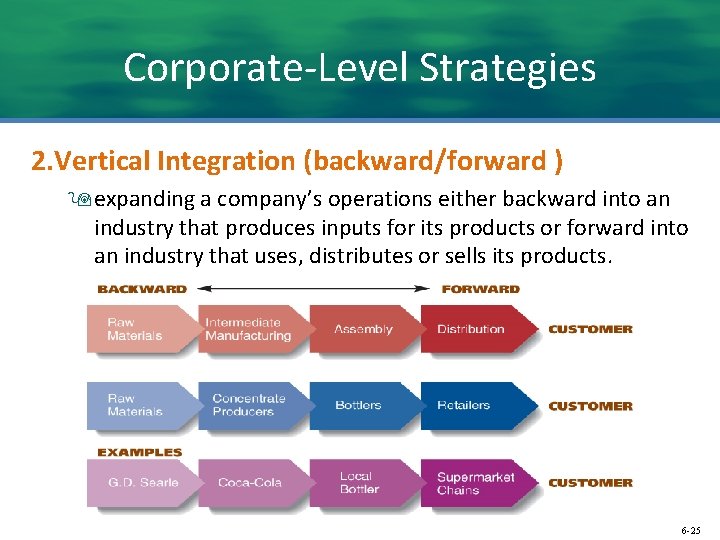 Corporate-Level Strategies

2.Vertical Integration (backward/forward )

expanding a company's operations either backward into an industry that produces inputs for its products or forward into an industry that uses, distributes or sells its products.

BACKWARD FORWARD

Raw Materials Intermediate Manufacturing Assembly Distribution CUSTOMER

Raw Materials Concentrate Producers Bottlers Retailers CUSTOMER

EXAMPLES

G.D. Searle Coca-Cola Local Bottler Supermarket Chains CUSTOMER

6-25